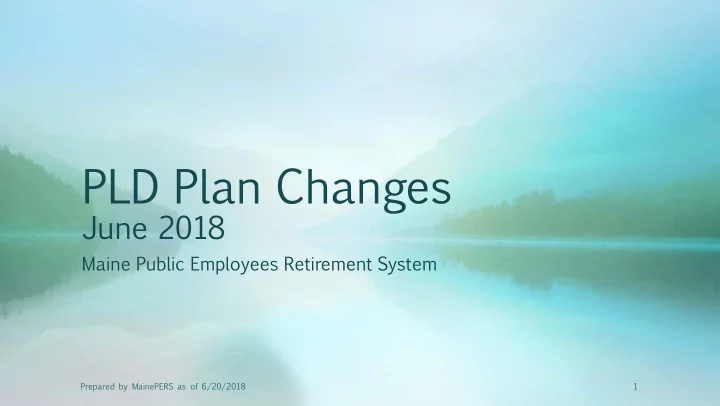 PLD Plan Changes
June 2018

Maine Public Employees Retirement System

Prepared by MainePERS as of 6/20/2018

1